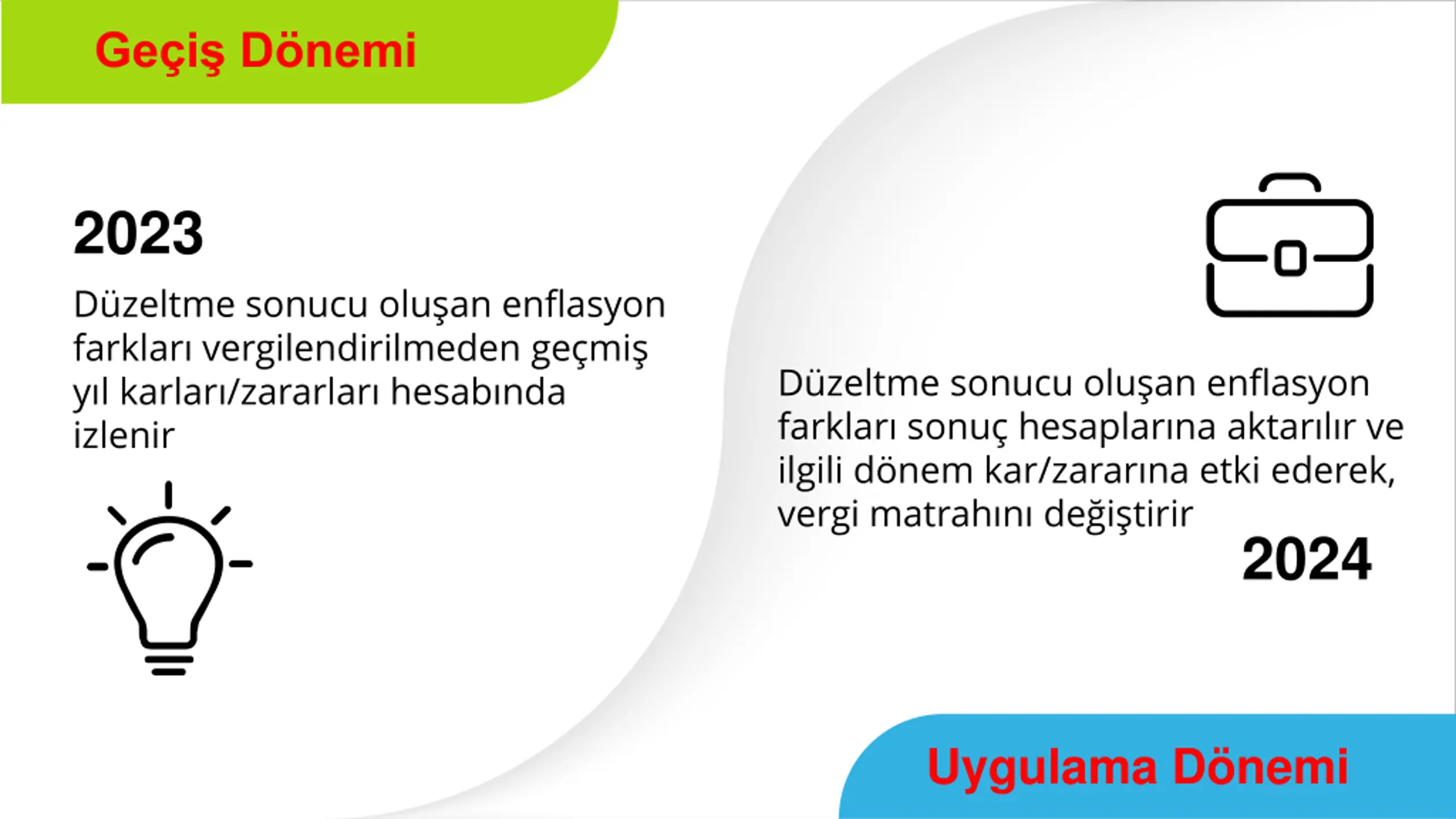 Geçiş Dönemi

2023

Düzeltme sonucu oluşan enflasyon farkları vergilendirilmeden geçmiş yıl karları/zararları hesabında izlenir

Düzeltme sonucu oluşan enflasyon farkları sonuç hesaplarına aktarılır ve ilgili dönem kar/zararına etki ederek, vergi matrahını değiştirir

2024

Uygulama Dönemi